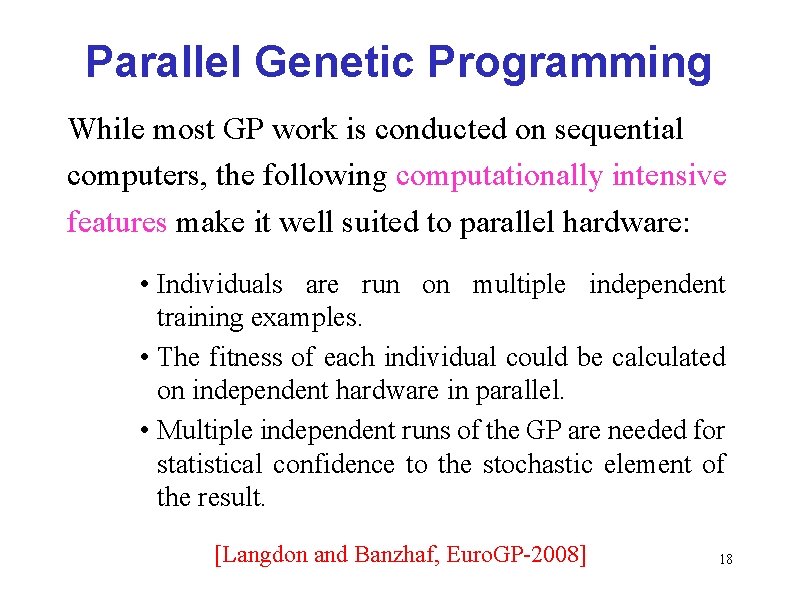 Parallel Genetic Programming

While most GP work is conducted on sequential computers, the following computationally intensive features make it well suited to parallel hardware:

• Individuals are run on multiple independent training examples.
• The fitness of each individual could be calculated on independent hardware in parallel.
• Multiple independent runs of the GP are needed for statistical confidence to the stochastic element of the result.

[Langdon and Banzhaf, EuroGP-2008]

18